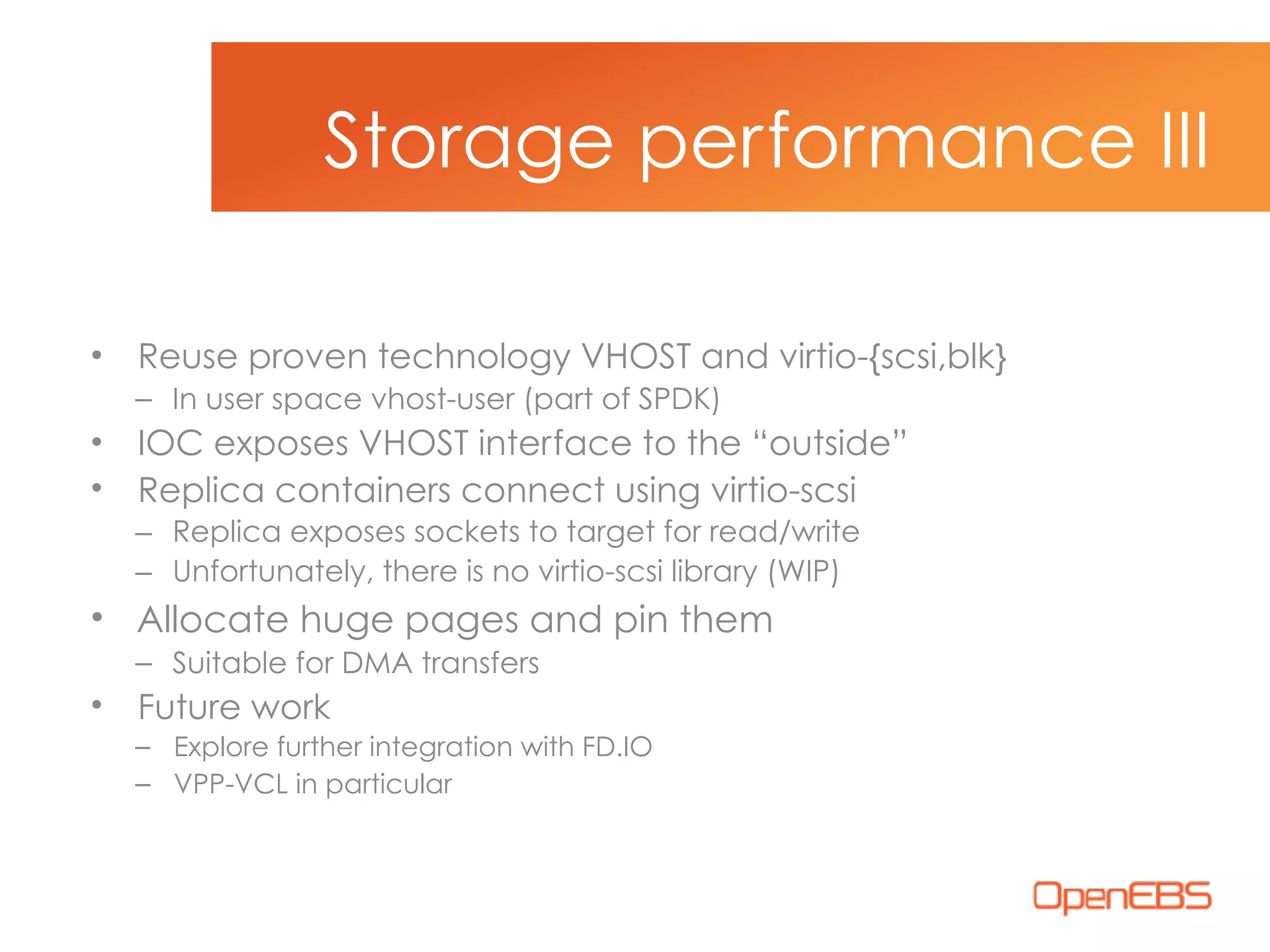 Storage performance III

• Reuse proven technology VHOST and virtio-{scsi,blk}
– In user space vhost-user (part of SPDK)
• IOC exposes VHOST interface to the “outside”
• Replica containers connect using virtio-scsi
– Replica exposes sockets to target for read/write
– Unfortunately, there is no virtio-scsi library (WIP)
• Allocate huge pages and pin them
– Suitable for DMA transfers
• Future work
– Explore further integration with FD.IO
– VPP-VCL in particular

OpenEBS